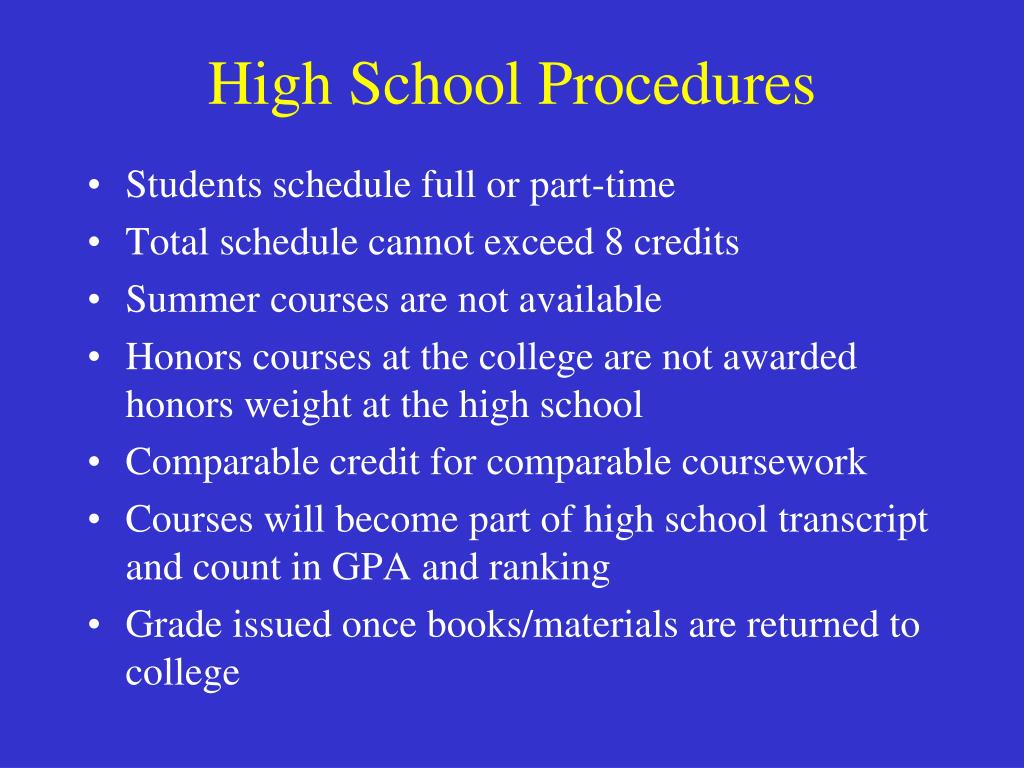 High School Procedures

• Students schedule full or part-time
• Total schedule cannot exceed 8 credits
• Summer courses are not available
• Honors courses at the college are not awarded honors weight at the high school
• Comparable credit for comparable coursework
• Courses will become part of high school transcript and count in GPA and ranking
• Grade issued once books/materials are returned to college